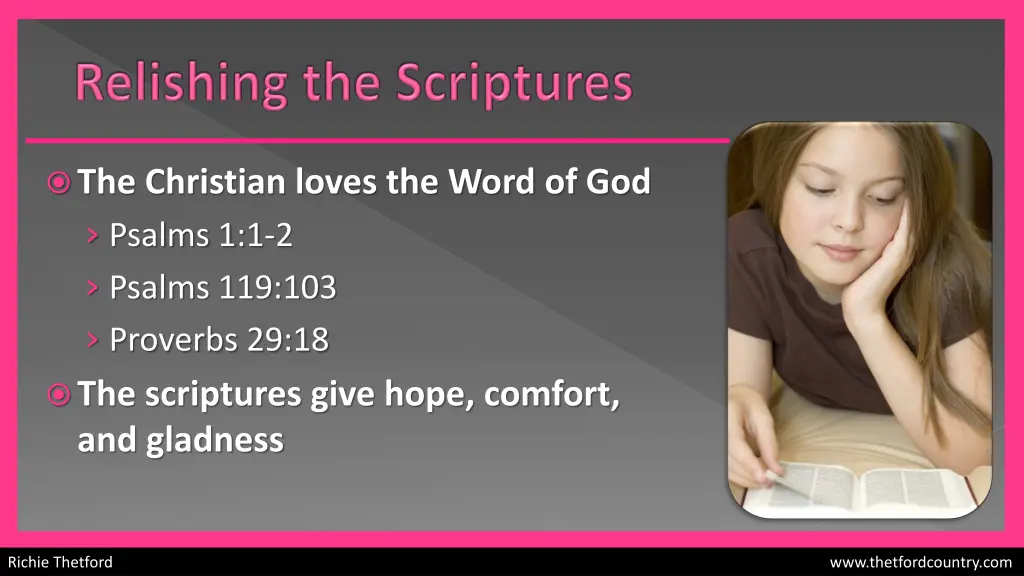 Relishing the Scriptures

The Christian loves the Word of God
Psalms 1:1-2
Psalms 119:103
Proverbs 29:18

The scriptures give hope, comfort, and gladness

Richie Thetford

www.thetfordcountry.com